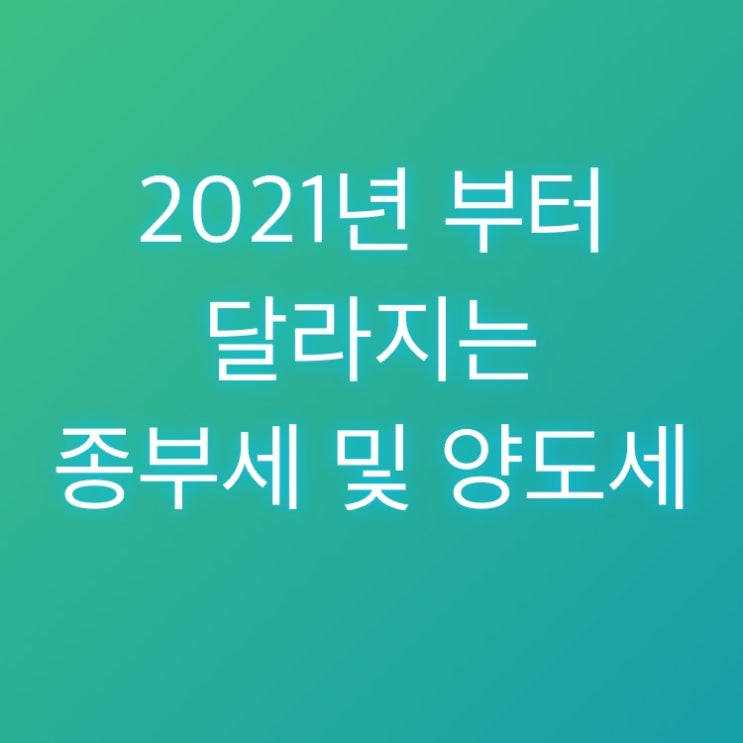 2021년 부터
달라지는
종부세 및 양도세